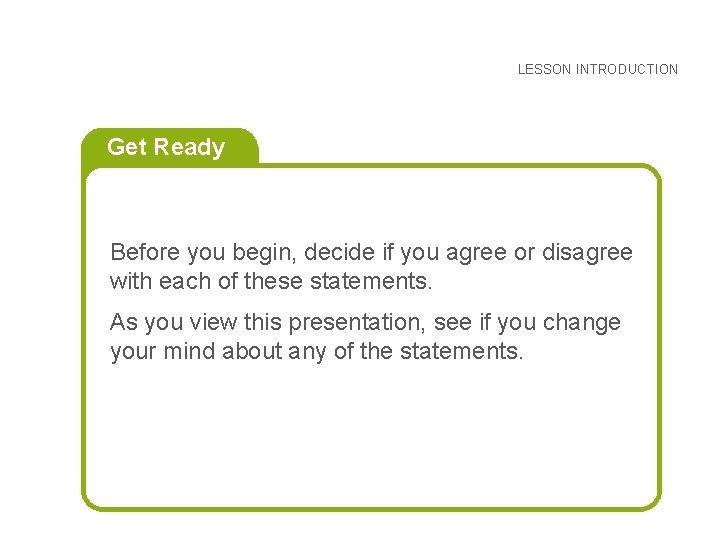 LESSON INTRODUCTION

Get Ready

Before you begin, decide if you agree or disagree with each of these statements.

As you view this presentation, see if you change your mind about any of the statements.